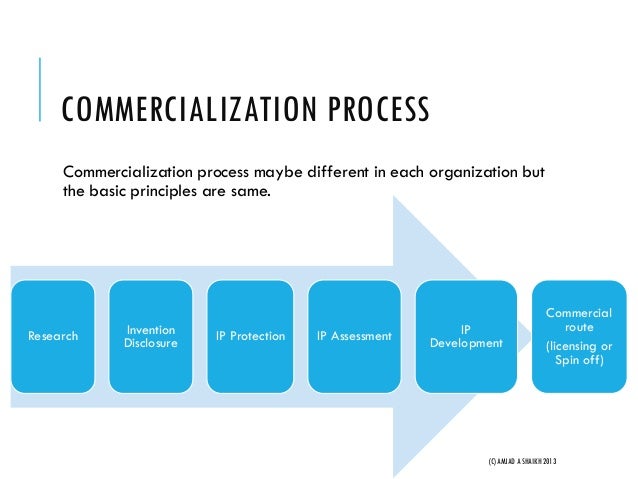 COMMERCIALIZATION PROCESS

Commercialization process maybe different in each organization but the basic principles are same.

Research

Invention Disclosure

IP Protection

IP Assessment

IP Development

Commercial route
(licensing or Spin off)

(C) AMJAD A SHAIKH 2013